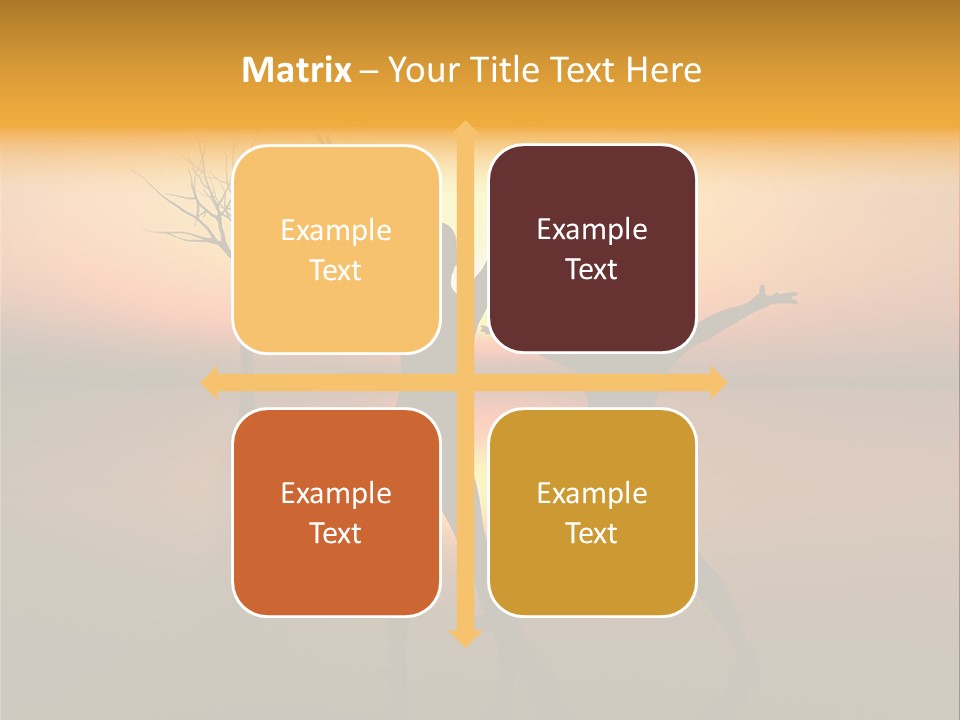 Matrix – Your Title Text Here

Example Text

Example Text

Example Text

Example Text